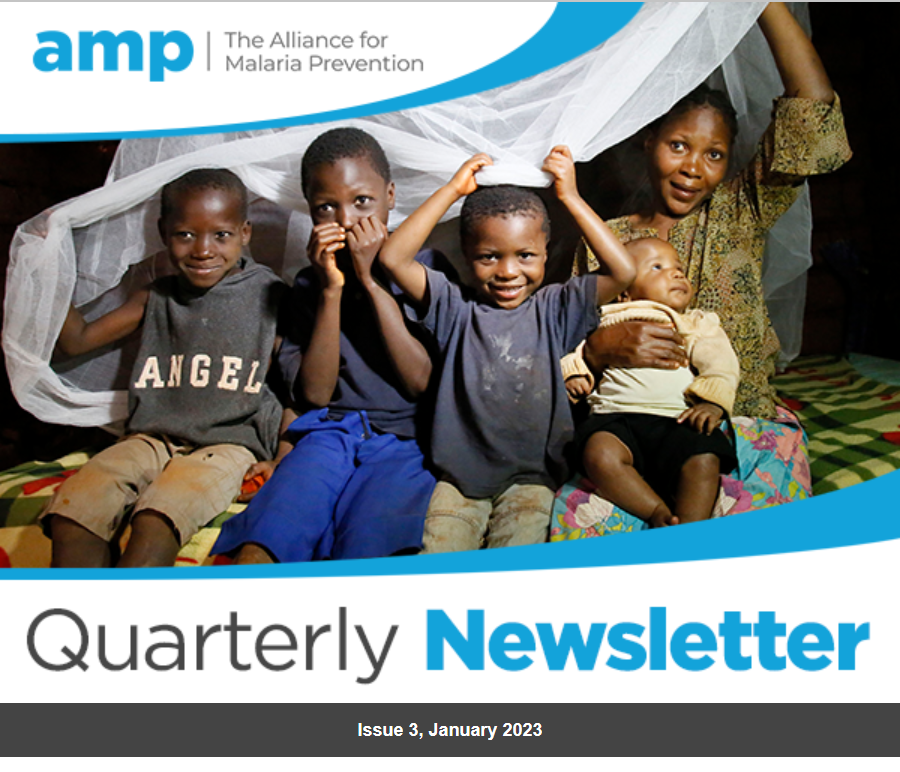 amp | The Alliance for Malaria Prevention

ANGEL

Quarterly Newsletter

Issue 3, January 2023